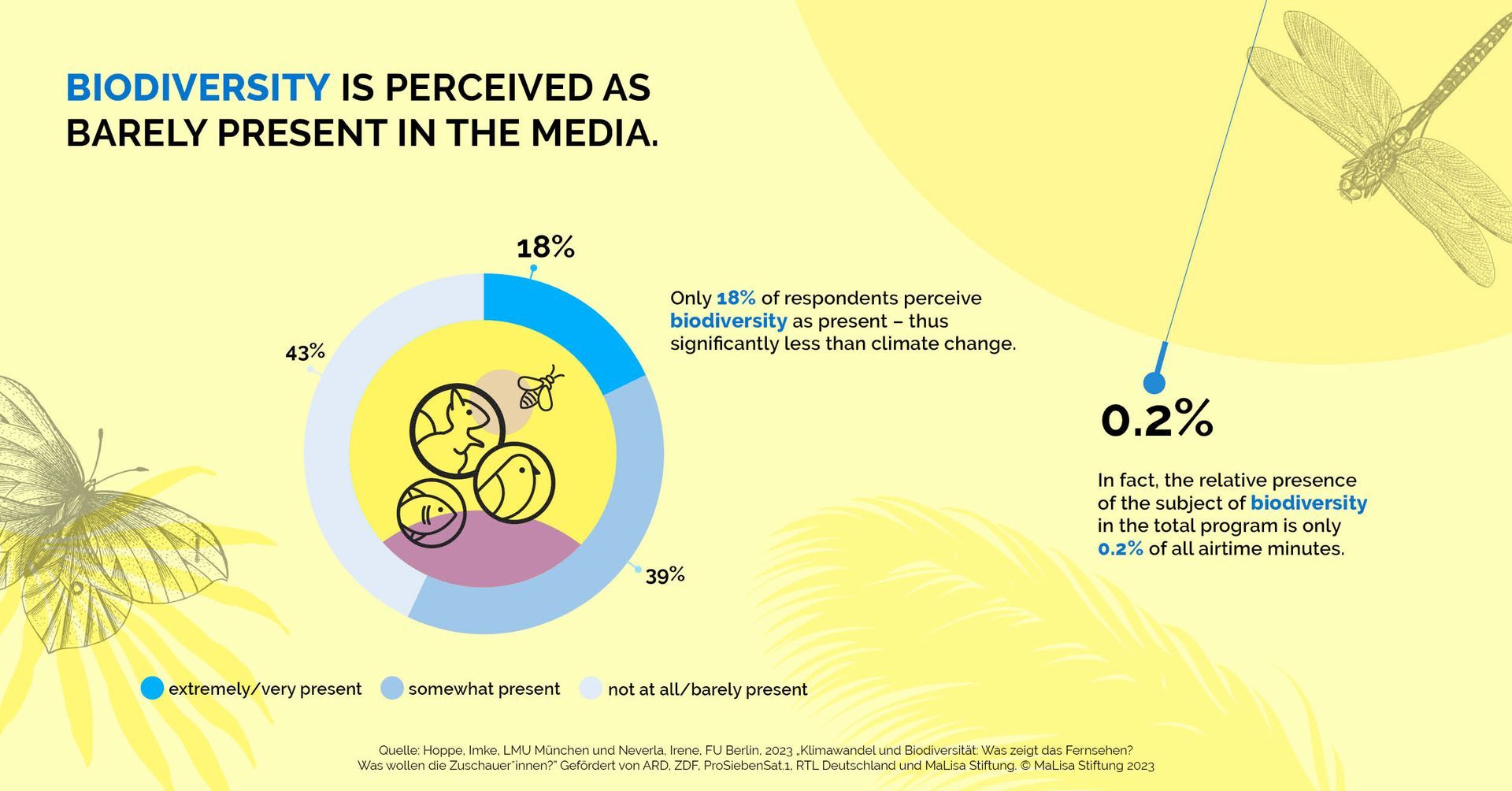 BIODIVERSITY IS PERCEIVED AS BARELY PRESENT IN THE MEDIA.

18%

43%

39%

Only 18% of respondents perceive biodiversity as present – thus significantly less than climate change.

0.2%

In fact, the relative presence of the subject of biodiversity in the total program is only 0.2% of all airtime minutes.

extremely/very present somewhat present not at all/barely present

Quelle: Hoppe, Imke, LMU München und Neverla, Irene, FU Berlin, 2023 „Klimawandel und Biodiversität: Was zeigt das Fernsehen? Was wollen die Zuschauer*innen?" Gefördert von ARD, ZDF, ProSiebenSat.1, RTL Deutschland und MaLisa Stiftung. © MaLisa Stiftung 2023